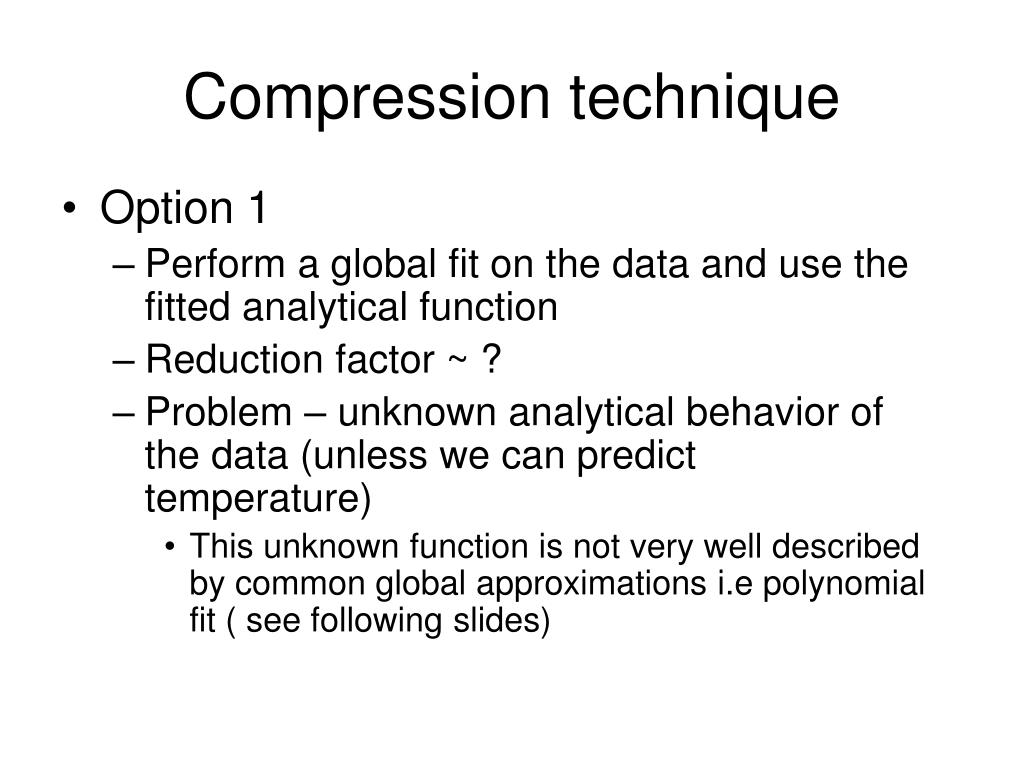 Compression technique

• Option 1

– Perform a global fit on the data and use the fitted analytical function

– Reduction factor ~ ?

– Problem – unknown analytical behavior of the data (unless we can predict temperature)

• This unknown function is not very well described by common global approximations i.e polynomial fit ( see following slides)